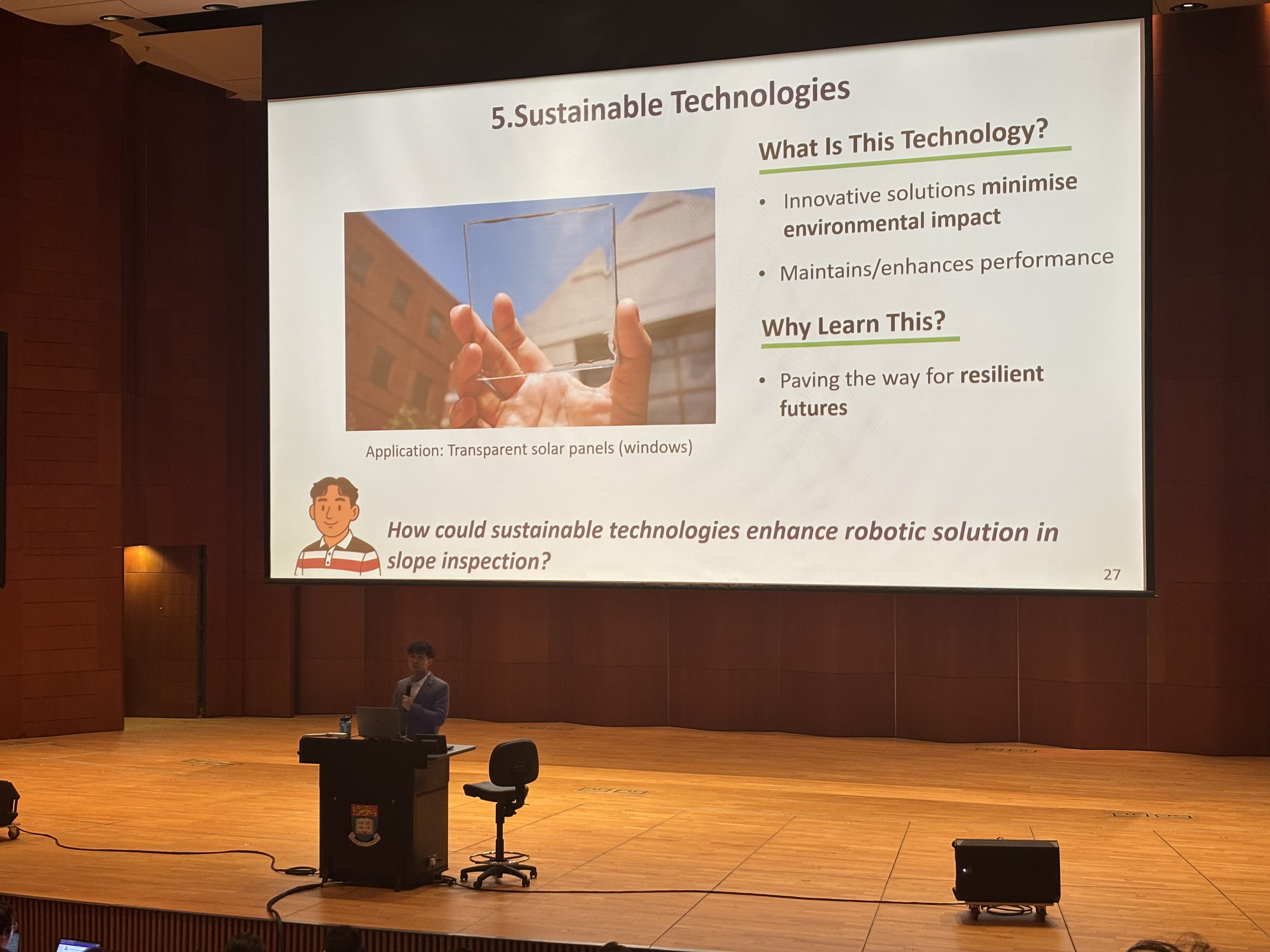 5.Sustainable Technologies

Application: Transparent solar panels (windows)

What Is This Technology?

• Innovative solutions minimise environmental impact

• Maintains/enhances performance

Why Learn This?

• Paving the way for resilient futures

How could sustainable technologies enhance robotic solution in slope inspection?

27